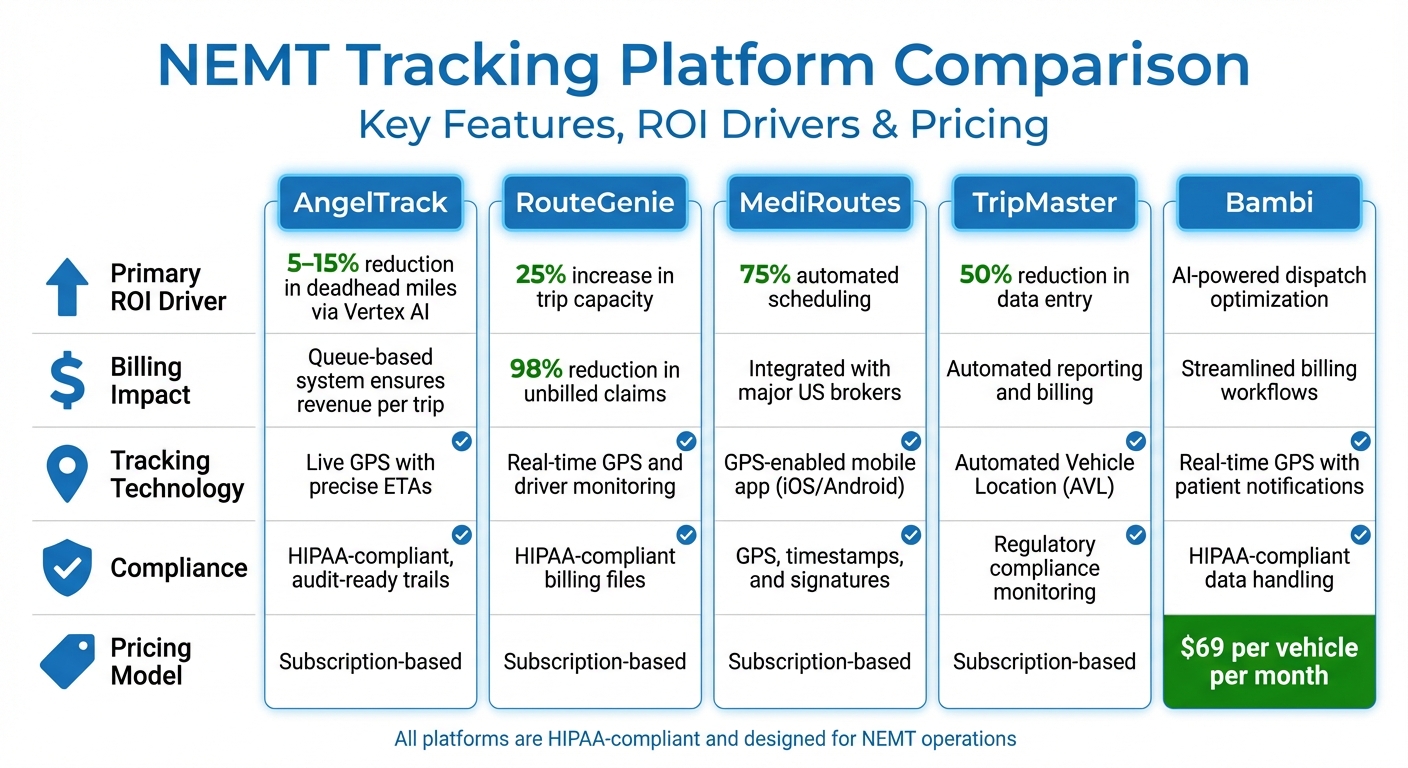 NEMT Tracking Platform Comparison
Key Features, ROI Drivers & Pricing

| | AngelTrack | RouteGenie | MediRoutes | TripMaster | Bambi |
|---|---|---|---|---|---|
| Primary ROI Driver | 5–15% reduction in deadhead miles via Vertex AI | 25% increase in trip capacity | 75% automated scheduling | 50% reduction in data entry | AI-powered dispatch optimization |
| Billing Impact | Queue-based system ensures revenue per trip | 98% reduction in unbilled claims | Integrated with major US brokers | Automated reporting and billing | Streamlined billing workflows |
| Tracking Technology | Live GPS with precise ETAs | Real-time GPS and driver monitoring | GPS-enabled mobile app (iOS/Android) | Automated Vehicle Location (AVL) | Real-time GPS with patient notifications |
| Compliance | HIPAA-compliant, audit-ready trails | HIPAA-compliant billing files | GPS, timestamps, and signatures | Regulatory compliance monitoring | HIPAA-compliant data handling |
| Pricing Model | Subscription-based | Subscription-based | Subscription-based | Subscription-based | $69 per vehicle per month |

All platforms are HIPAA-compliant and designed for NEMT operations